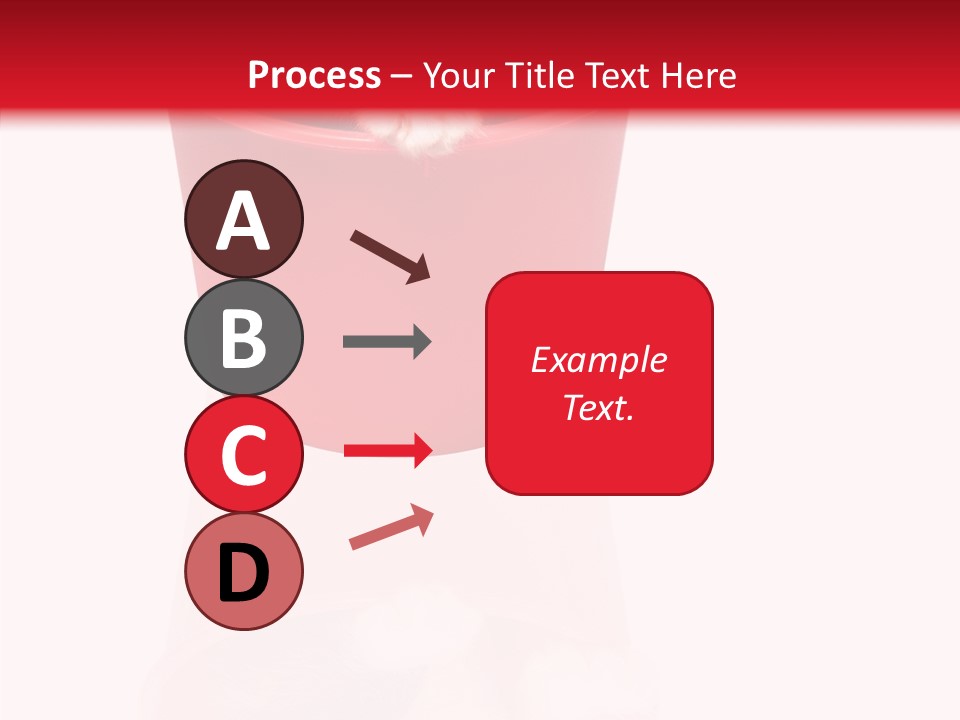 Process – Your Title Text Here

A

B

C

D

Example Text.